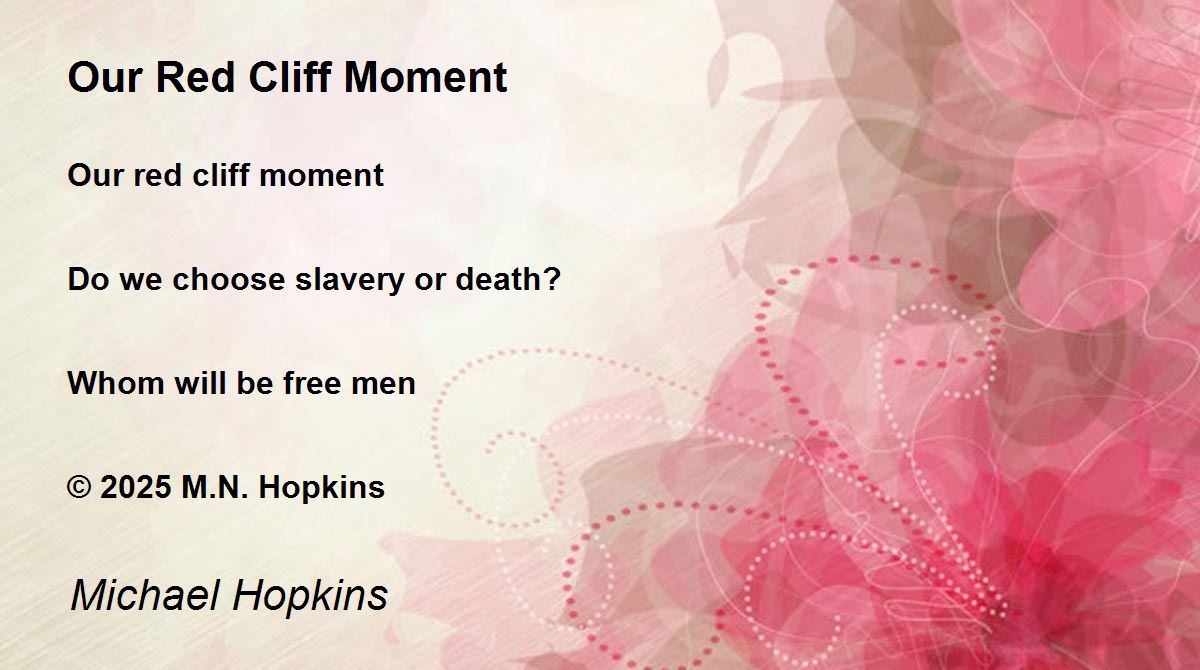 Our Red Cliff Moment

Our red cliff moment

Do we choose slavery or death?

Whom will be free men

© 2025 M.N. Hopkins

Michael Hopkins